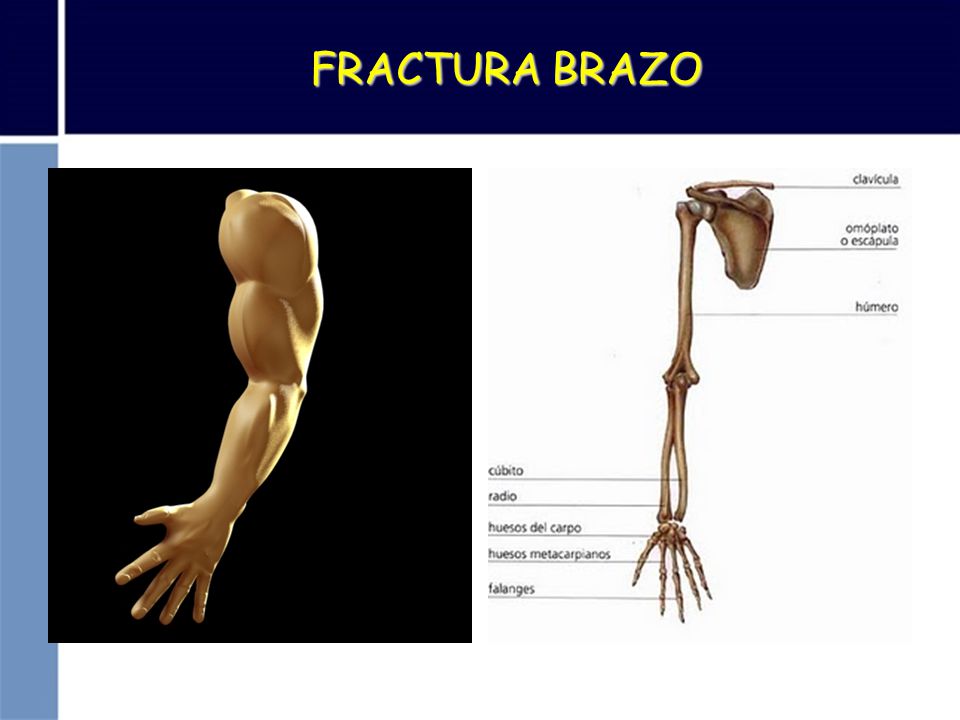 FRACTURA BRAZO

clavícula

omóplato o escápula

húmero

cúbito

radio

huesos del carpo

huesos metacarpianos

falanges